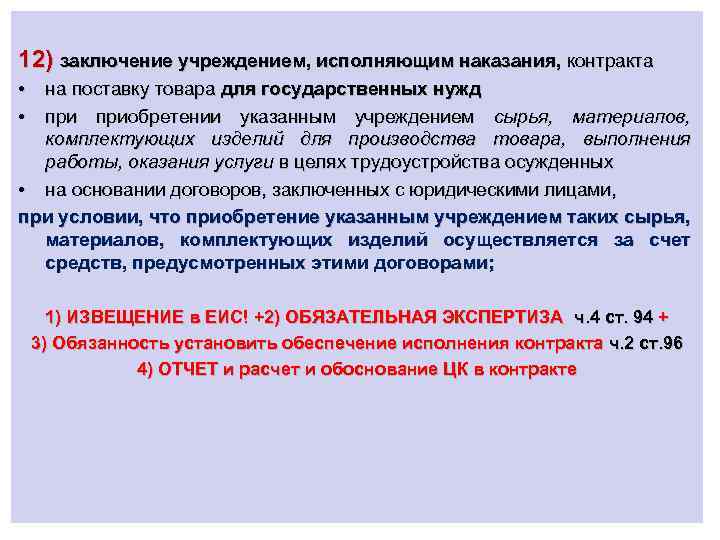 12) заключение учреждением, исполняющим наказания, контракта

• на поставку товара для государственных нужд

• при приобретении указанным учреждением сырья, материалов, комплектующих изделий для производства товара, выполнения работы, оказания услуги в целях трудоустройства осужденных

• на основании договоров, заключенных с юридическими лицами,

при условии, что приобретение указанным учреждением таких сырья, материалов, комплектующих изделий осуществляется за счет средств, предусмотренных этими договорами;

1) ИЗВЕЩЕНИЕ в ЕИС! +2) ОБЯЗАТЕЛЬНАЯ ЭКСПЕРТИЗА ч.4 ст. 94 +

3) Обязанность установить обеспечение исполнения контракта ч.2 ст.96

4) ОТЧЕТ и расчет и обоснование ЦК в контракте